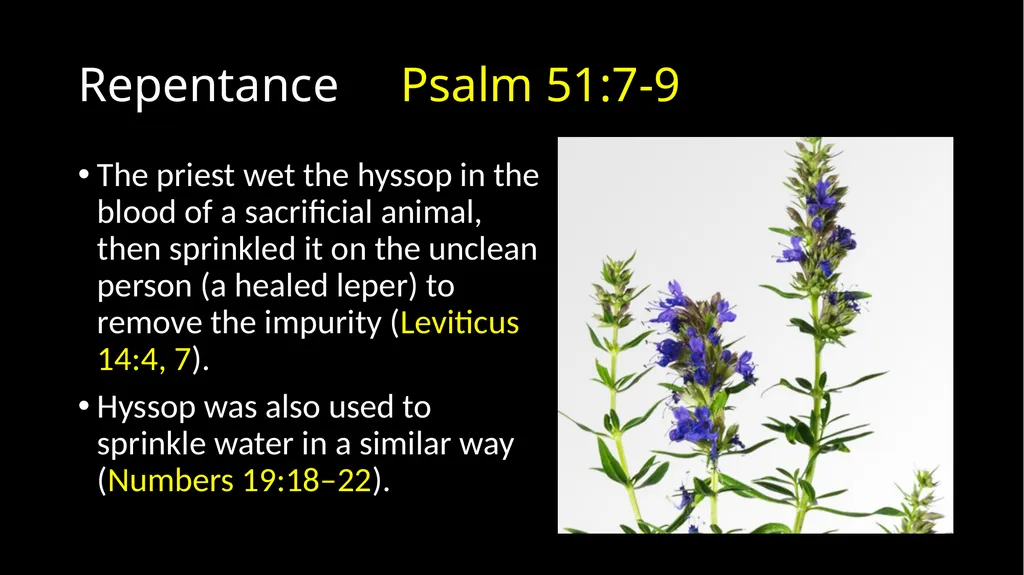 Repentance Psalm 51:7-9

• The priest wet the hyssop in the blood of a sacrificial animal, then sprinkled it on the unclean person (a healed leper) to remove the impurity (Leviticus 14:4, 7).

• Hyssop was also used to sprinkle water in a similar way (Numbers 19:18–22).